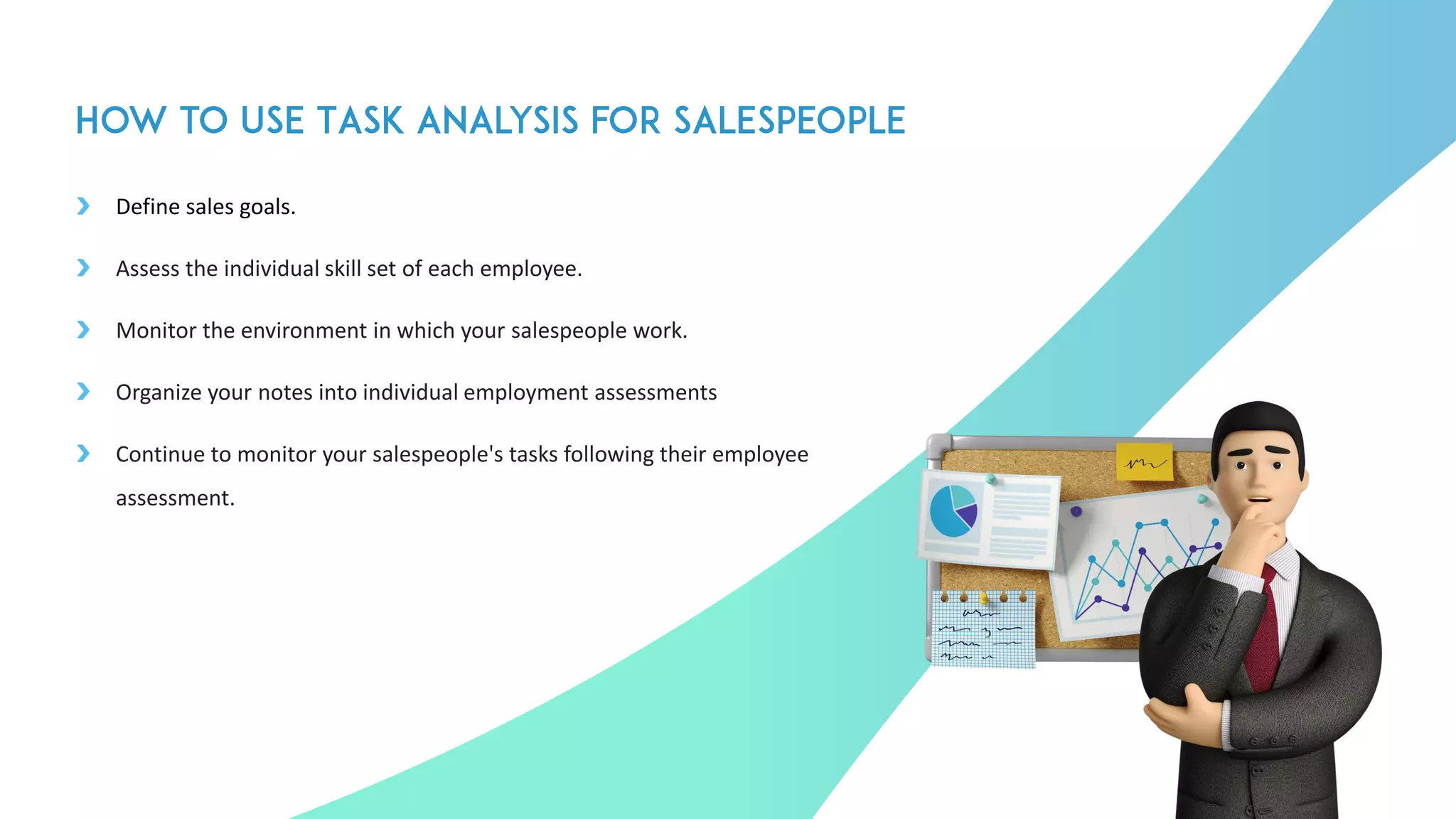 HOW TO USE TASK ANALYSIS FOR SALESPEOPLE

Define sales goals.

Assess the individual skill set of each employee.

Monitor the environment in which your salespeople work.

Organize your notes into individual employment assessments

Continue to monitor your salespeople's tasks following their employee assessment.